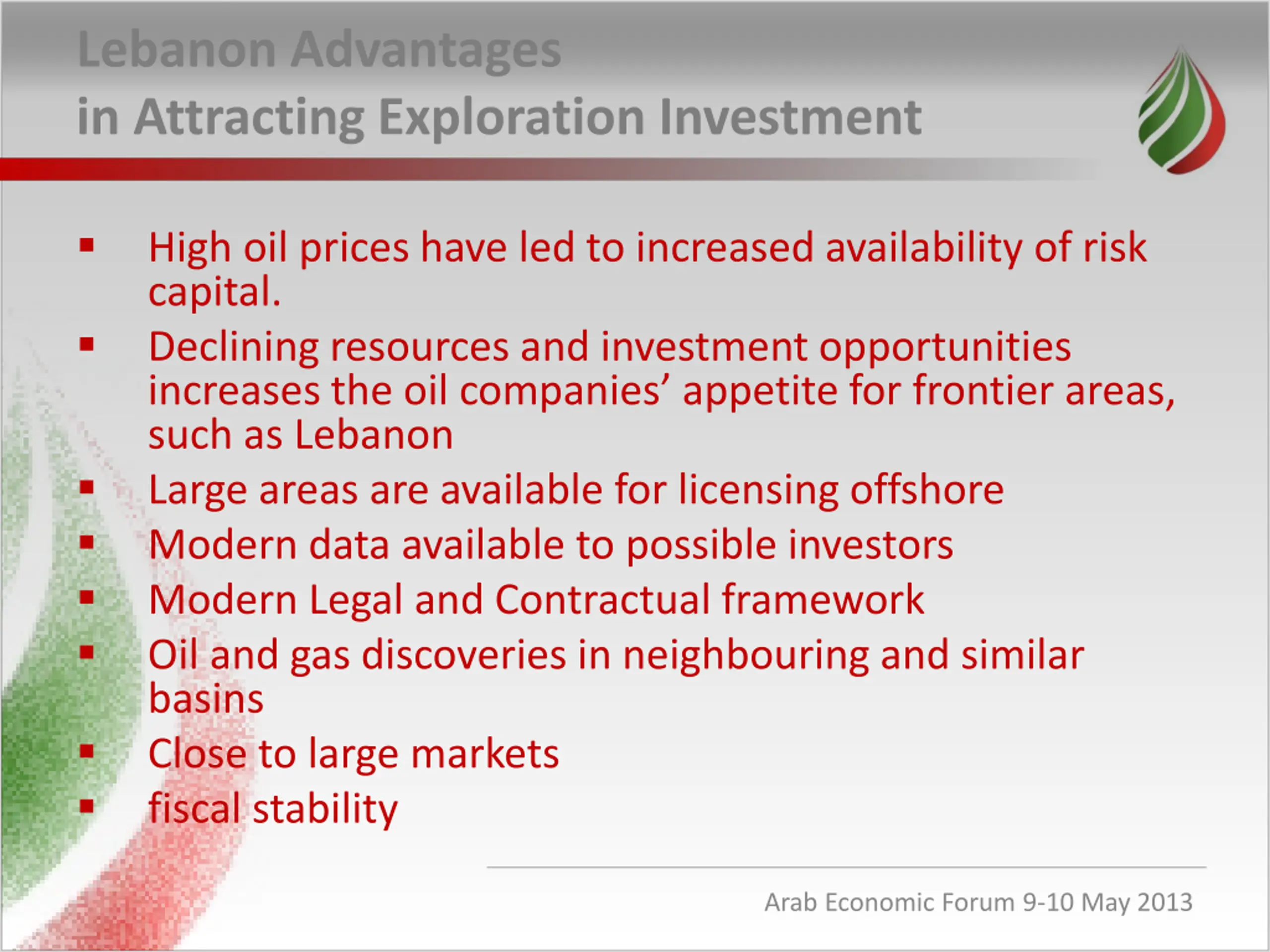 Lebanon Advantages
in Attracting Exploration Investment

▪ High oil prices have led to increased availability of risk capital.
▪ Declining resources and investment opportunities increases the oil companies’ appetite for frontier areas, such as Lebanon
▪ Large areas are available for licensing offshore
▪ Modern data available to possible investors
▪ Modern Legal and Contractual framework
▪ Oil and gas discoveries in neighbouring and similar basins
▪ Close to large markets
▪ fiscal stability

Arab Economic Forum 9-10 May 2013